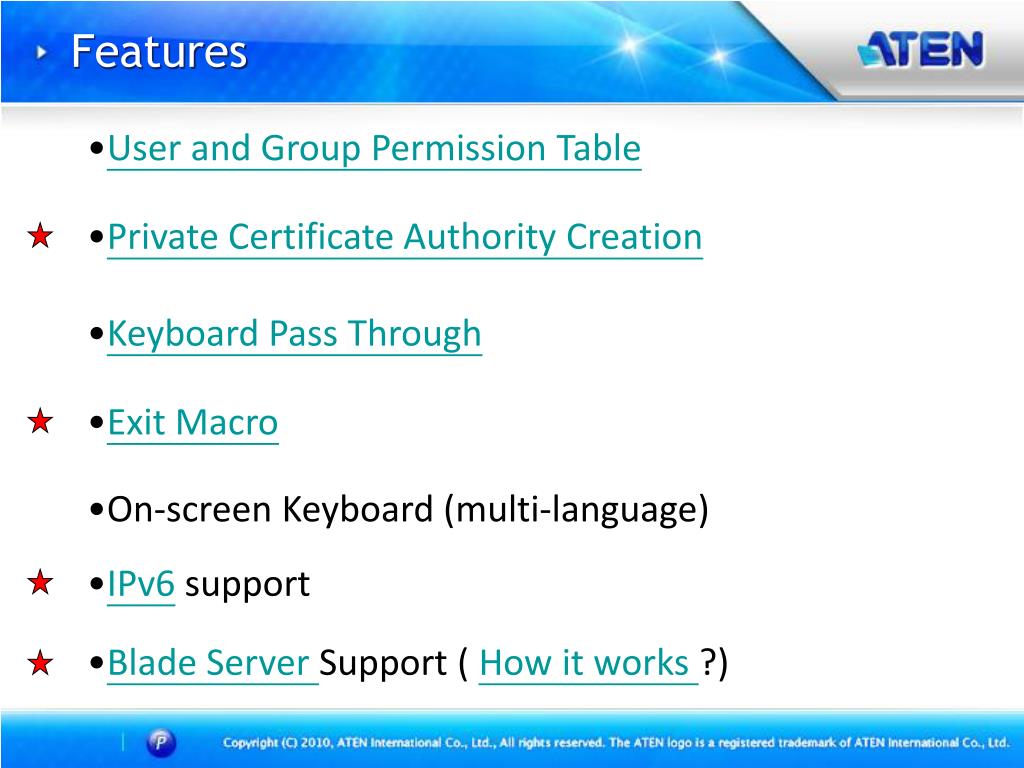 Features

ATEN

•User and Group Permission Table

•Private Certificate Authority Creation

•Keyboard Pass Through

•Exit Macro

•On-screen Keyboard (multi-language)

•IPv6 support

•Blade Server Support ( How it works ?)

Copyright (C) 2010, ATEN International Co., Ltd., All rights reserved. The ATEN logo is a registered trademark of ATEN International Co., Ltd.